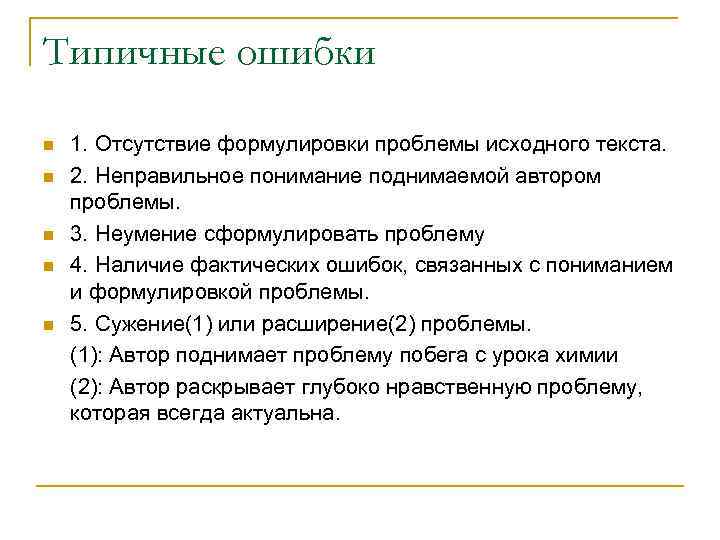 Типичные ошибки

1. Отсутствие формулировки проблемы исходного текста.

2. Неправильное понимание поднимаемой автором проблемы.

3. Неумение сформулировать проблему

4. Наличие фактических ошибок, связанных с пониманием и формулировкой проблемы.

5. Сужение(1) или расширение(2) проблемы.

(1): Автор поднимает проблему побега с урока химии

(2): Автор раскрывает глубоко нравственную проблему, которая всегда актуальна.